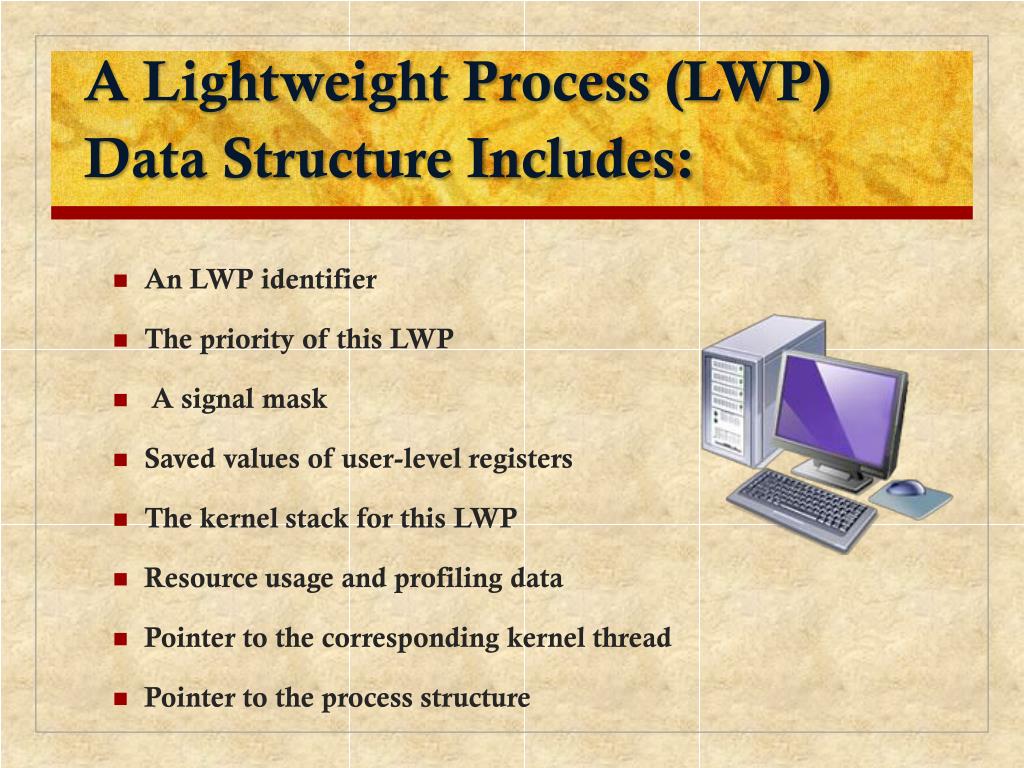 A Lightweight Process (LWP) Data Structure Includes:

- An LWP identifier
- The priority of this LWP
- A signal mask
- Saved values of user-level registers
- The kernel stack for this LWP
- Resource usage and profiling data
- Pointer to the corresponding kernel thread
- Pointer to the process structure